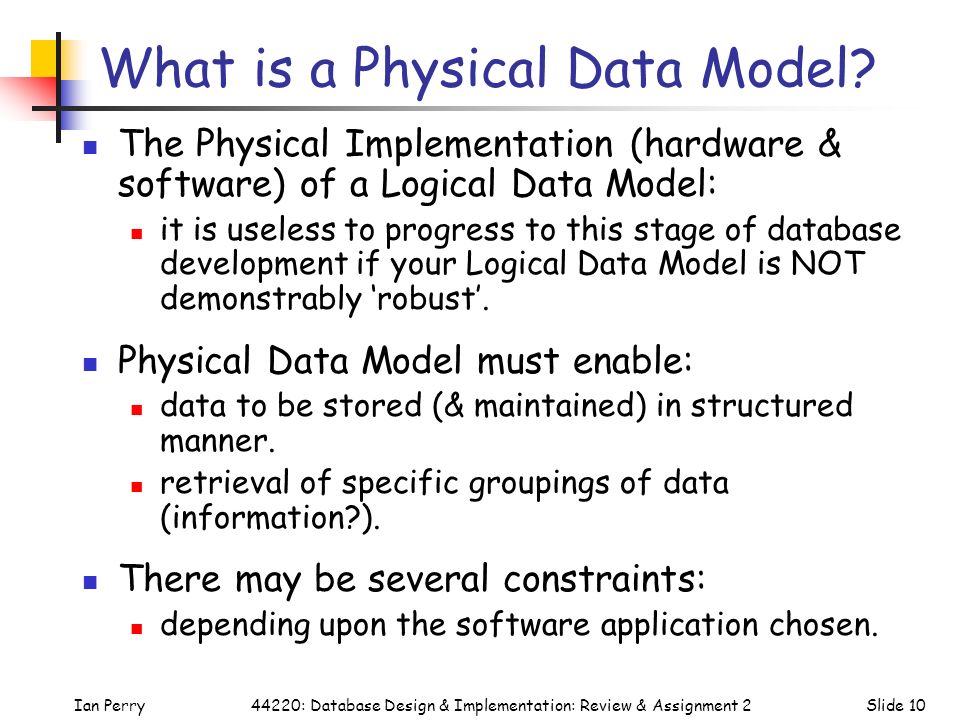 What is a Physical Data Model?

The Physical Implementation (hardware & software) of a Logical Data Model:

it is useless to progress to this stage of database development if your Logical Data Model is NOT demonstrably ‘robust’.

Physical Data Model must enable:

data to be stored (& maintained) in structured manner.

retrieval of specific groupings of data (information?).

There may be several constraints:

depending upon the software application chosen.

Ian Perry 44220: Database Design & Implementation: Review & Assignment 2 Slide 10